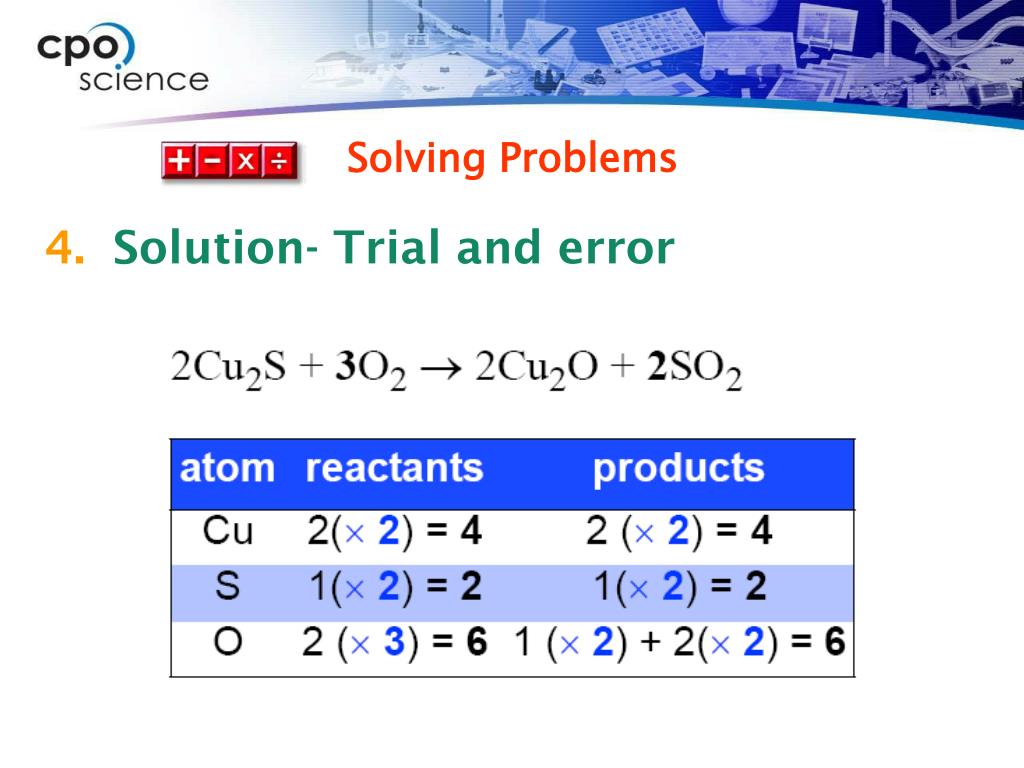 cpo science

+ − × ÷ Solving Problems

4. Solution- Trial and error

$2Cu_2S + 3O_2 \rightarrow 2Cu_2O + 2SO_2$

| atom | reactants | products |
|---|---|---|
| Cu | $2(\times 2) = 4$ | $2 (\times 2) = 4$ |
| S | $1(\times 2) = 2$ | $1(\times 2) = 2$ |
| O | $2 (\times 3) = 6$ | $1 (\times 2) + 2(\times 2) = 6$ |